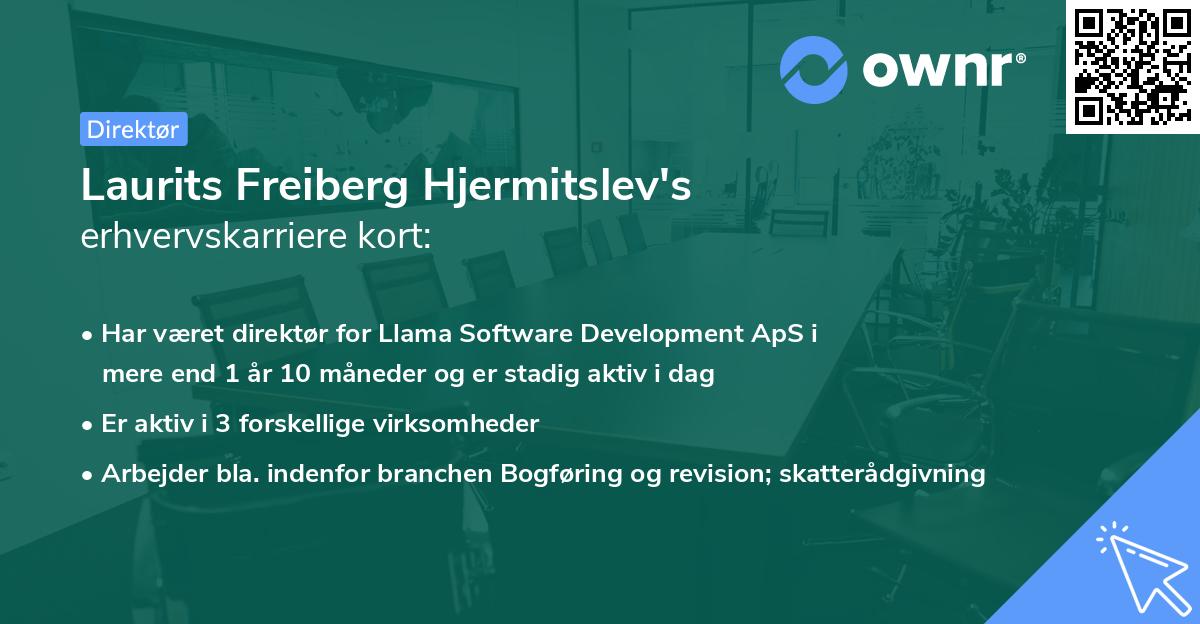 ownr®

Direktør

Laurits Freiberg Hjermitslev's erhvervskarriere kort:

• Har været direktør for Llama Software Development ApS i mere end 1 år 10 måneder og er stadig aktiv i dag

• Er aktiv i 3 forskellige virksomheder

• Arbejder bla. indenfor branchen Bogføring og revision; skatterådgivning